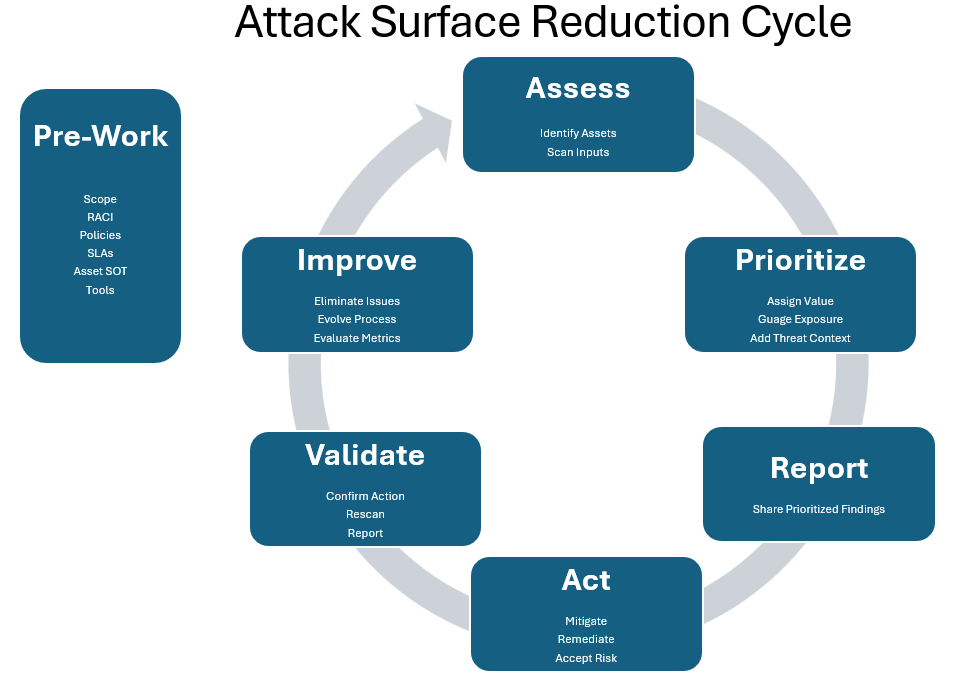 Attack Surface Reduction Cycle

Pre-Work

Scope
RACI
Policies
SLAs
Asset SOT
Tools

Assess

Identify Assets
Scan Inputs

Prioritize

Assign Value
Guage Exposure
Add Threat Context

Report

Share Prioritized Findings

Act

Mitigate
Remediate
Accept Risk

Validate

Confirm Action
Rescan
Report

Improve

Eliminate Issues
Evolve Process
Evaluate Metrics